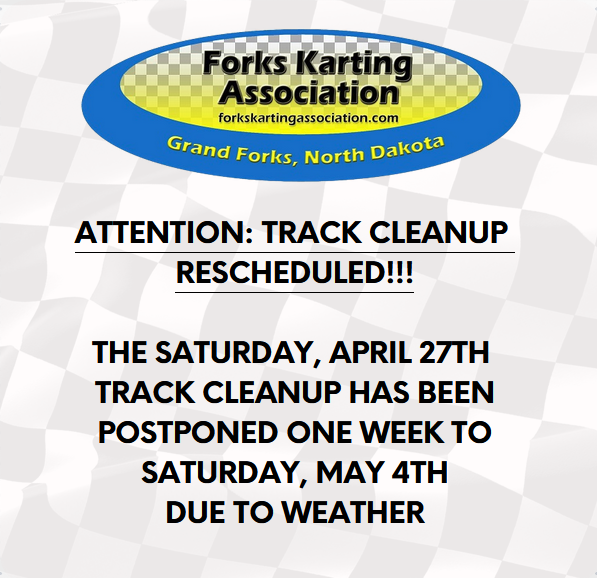 Forks Karting Association
forkskartingassociation.com
Grand Forks, North Dakota

ATTENTION: TRACK CLEANUP RESCHEDULED!!!

THE SATURDAY, APRIL 27TH TRACK CLEANUP HAS BEEN POSTPONED ONE WEEK TO SATURDAY, MAY 4TH DUE TO WEATHER